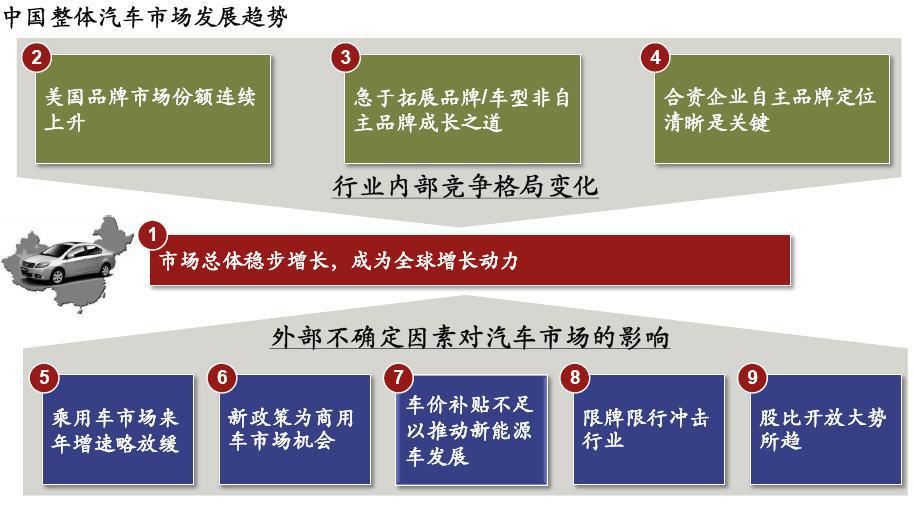 中国整体汽车市场发展趋势

2
美国品牌市场份额连续上升

3
急于拓展品牌/车型非自主品牌成长之道

4
合资企业自主品牌定位清晰是关键

行业内部竞争格局变化

1
市场总体稳步增长，成为全球增长动力

外部不确定因素对汽车市场的影响

5
乘用车市场来年增速略放缓

6
新政策为商用车市场机会

7
车价补贴不足以推动新能源车发展

8
限牌限行冲击行业

9
股比开放大势所趋